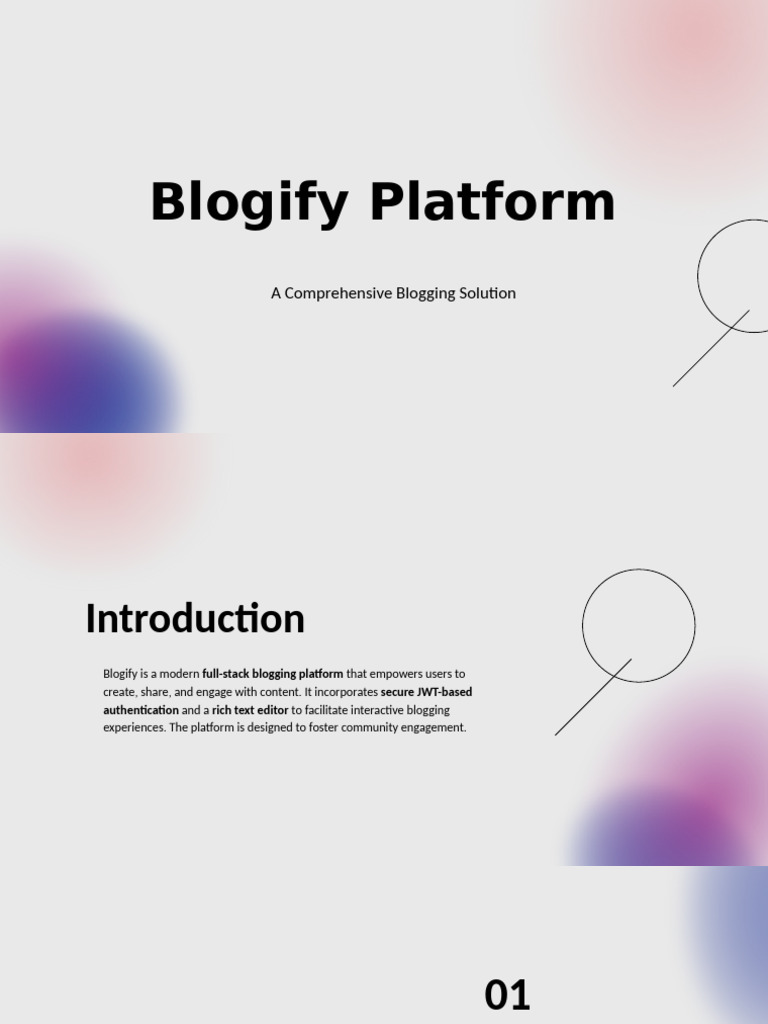 Blogify Platform

A Comprehensive Blogging Solution

Introduction

Blogify is a modern full-stack blogging platform that empowers users to create, share, and engage with content. It incorporates secure JWT-based authentication and a rich text editor to facilitate interactive blogging experiences. The platform is designed to foster community engagement.

01